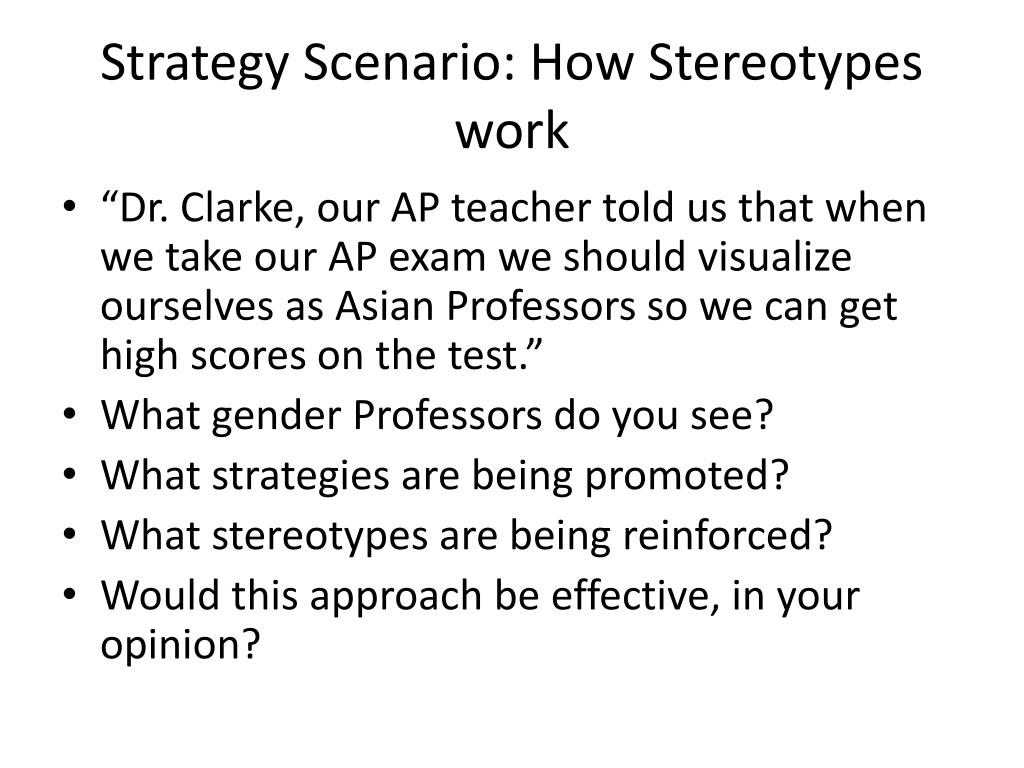 Strategy Scenario: How Stereotypes work

• “Dr. Clarke, our AP teacher told us that when we take our AP exam we should visualize ourselves as Asian Professors so we can get high scores on the test.”
• What gender Professors do you see?
• What strategies are being promoted?
• What stereotypes are being reinforced?
• Would this approach be effective, in your opinion?